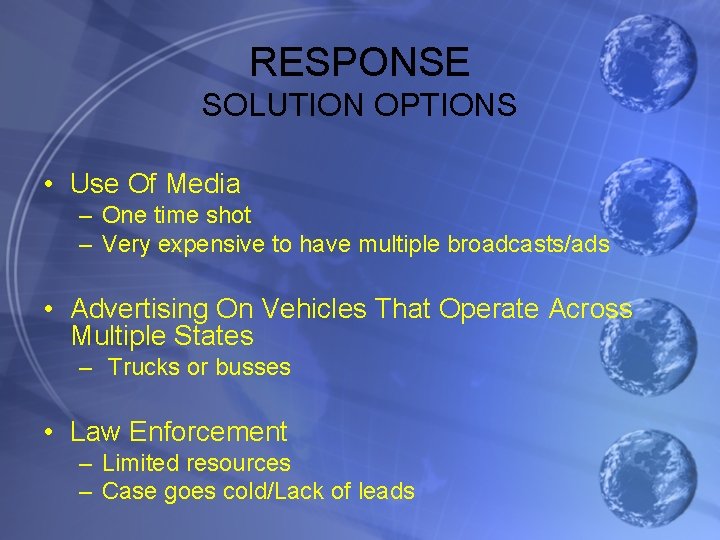 RESPONSE
SOLUTION OPTIONS

• Use Of Media
– One time shot
– Very expensive to have multiple broadcasts/ads

• Advertising On Vehicles That Operate Across Multiple States
– Trucks or busses

• Law Enforcement
– Limited resources
– Case goes cold/Lack of leads